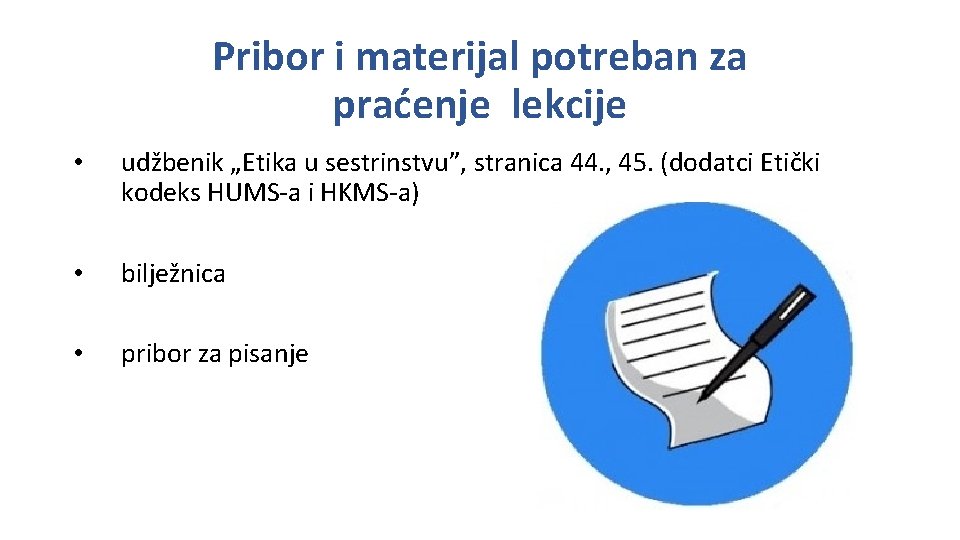 Pribor i materijal potreban za praćenje lekcije

• udžbenik „Etika u sestrinstvu”, stranica 44., 45. (dodatci Etički kodeks HUMS-a i HKMS-a)

• bilježnica

• pribor za pisanje